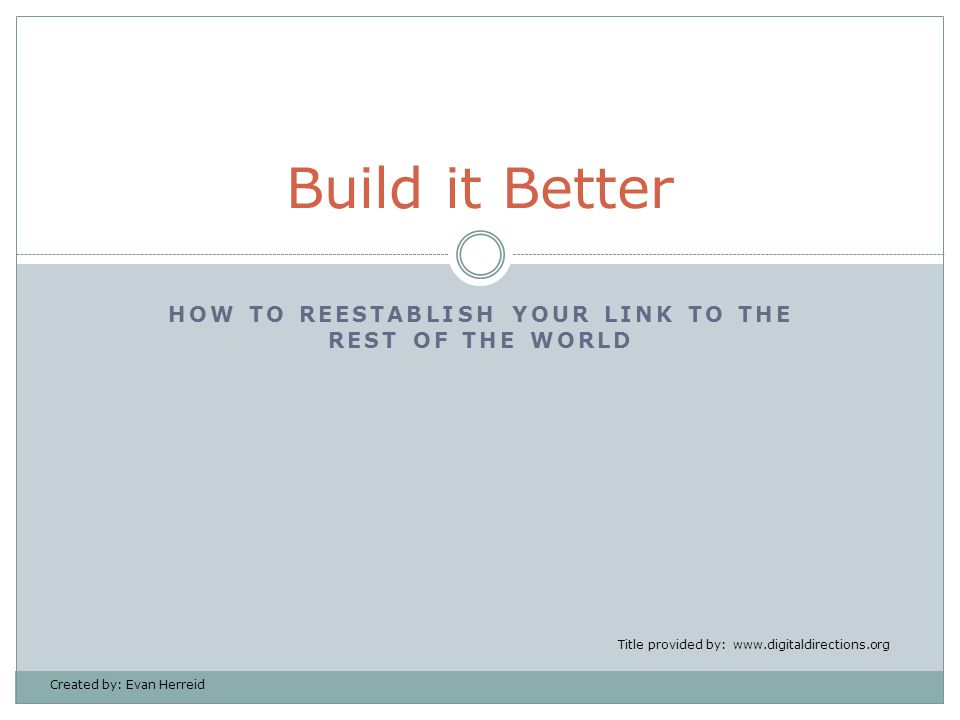 Build it Better

HOW TO REESTABLISH YOUR LINK TO THE REST OF THE WORLD

Title provided by: www.digitaldirections.org

Created by: Evan Herreid